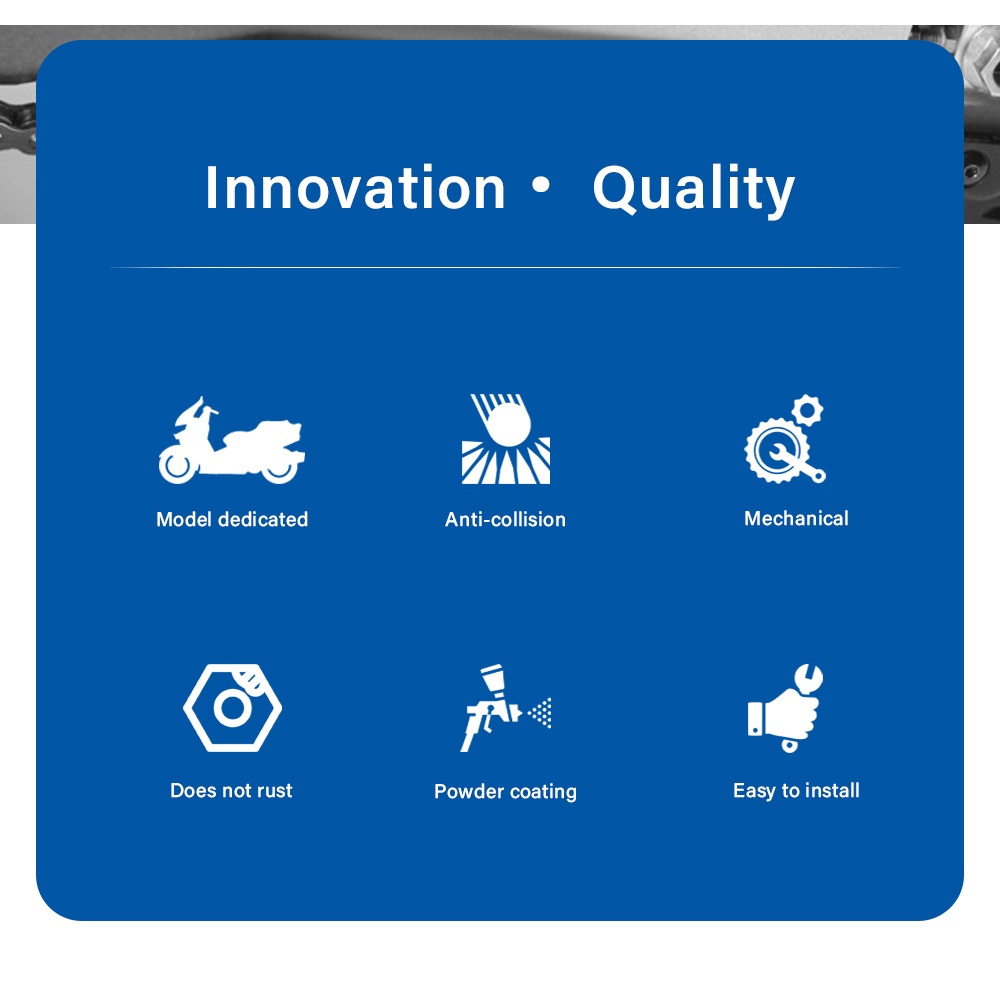 Innovation • Quality

Model dedicated

Anti-collision

Mechanical

Does not rust

Powder coating

Easy to install